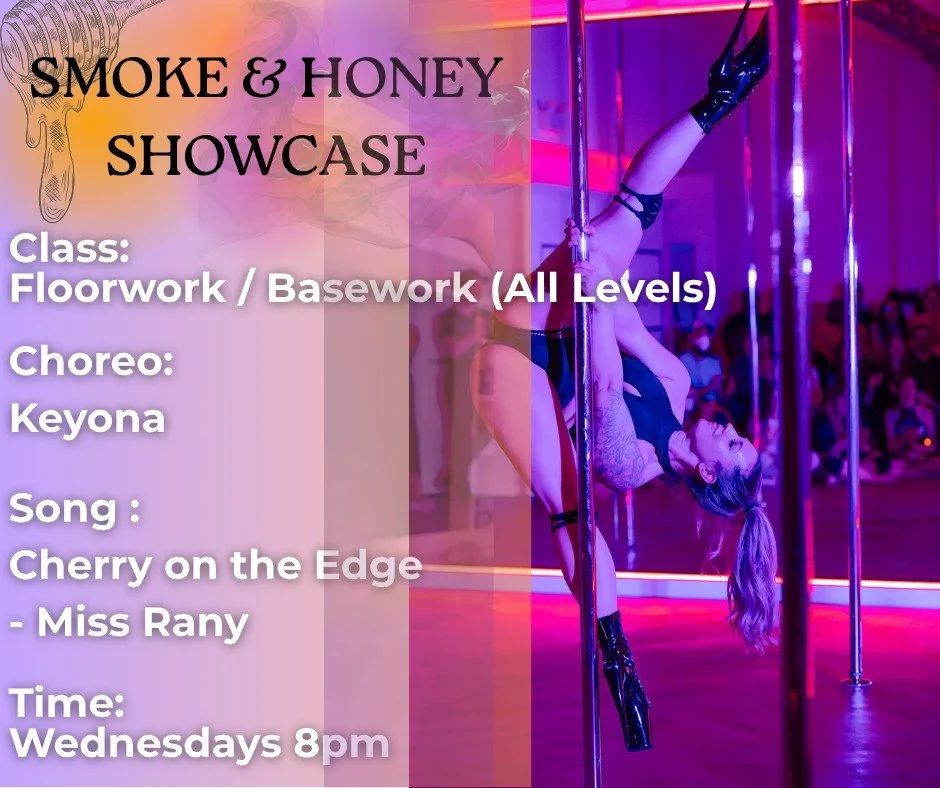 SMOKE & HONEY SHOWCASE

Class:
Floorwork / Basework (All Levels)

Choreo:
Keyona

Song :
Cherry on the Edge
- Miss Rany

Time:
Wednesdays 8pm